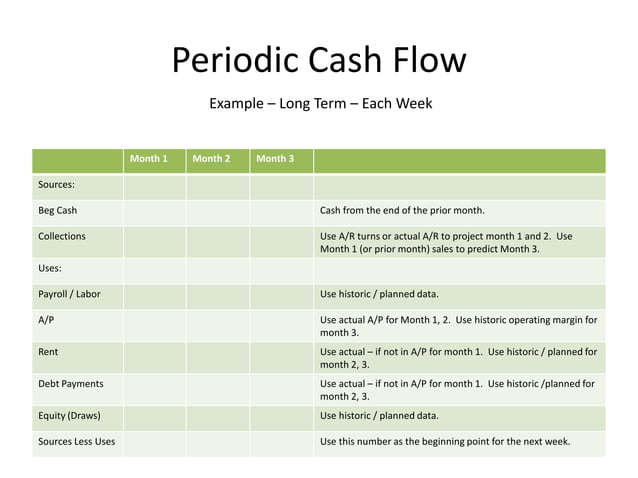 Periodic Cash Flow

Example – Long Term – Each Week

| | Month 1 | Month 2 | Month 3 | |
|---|---|---|---|---|
| Sources: | | | | |
| Beg Cash | | | | Cash from the end of the prior month. |
| Collections | | | | Use A/R turns or actual A/R to project month 1 and 2. Use Month 1 (or prior month) sales to predict Month 3. |
| Uses: | | | | |
| Payroll / Labor | | | | Use historic / planned data. |
| A/P | | | | Use actual A/P for Month 1, 2. Use historic operating margin for month 3. |
| Rent | | | | Use actual – if not in A/P for month 1. Use historic / planned for month 2, 3. |
| Debt Payments | | | | Use actual – if not in A/P for month 1. Use historic /planned for month 2, 3. |
| Equity (Draws) | | | | Use historic / planned data. |
| Sources Less Uses | | | | Use this number as the beginning point for the next week. |